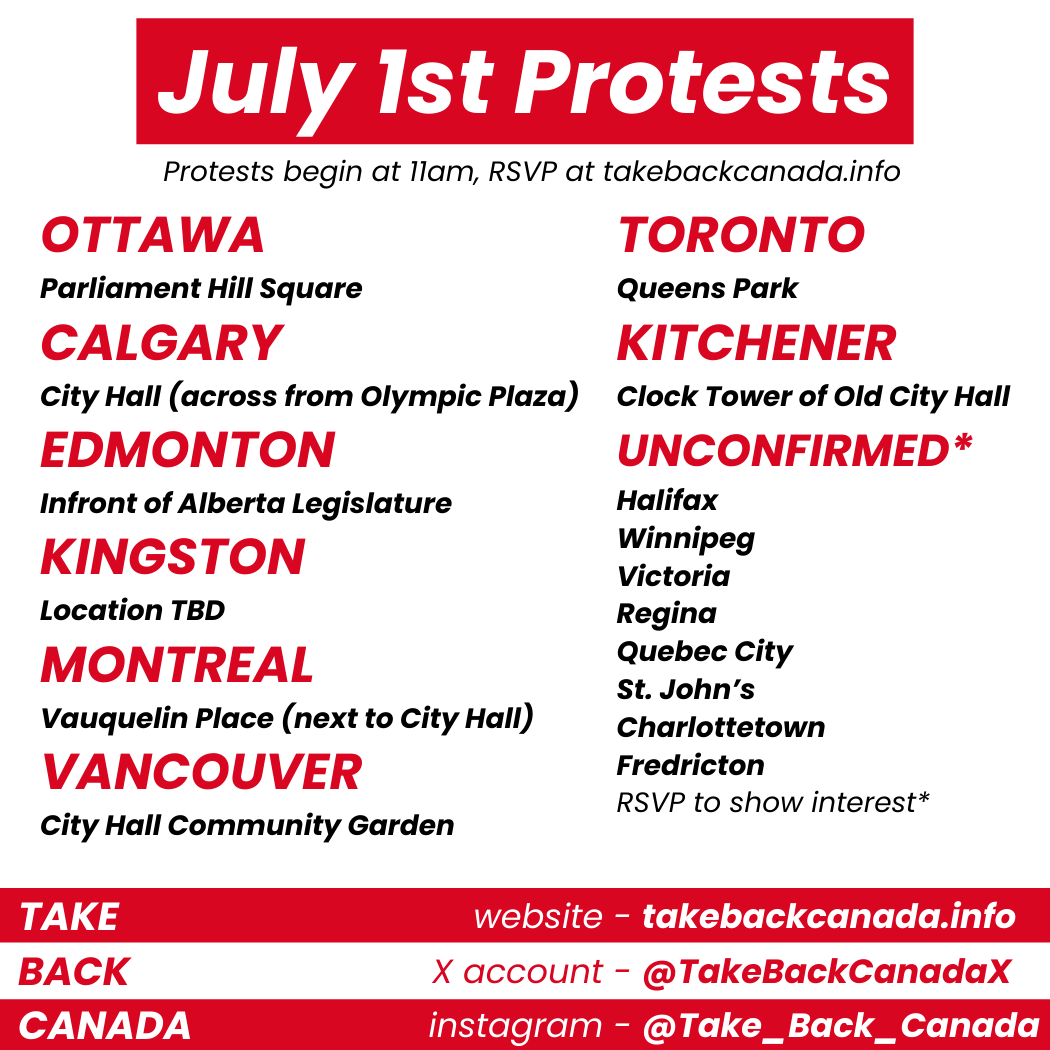 July 1st Protests

Protests begin at 11am, RSVP at takebackcanada.info

OTTAWA
Parliament Hill Square

CALGARY
City Hall (across from Olympic Plaza)

EDMONTON
Infront of Alberta Legislature

KINGSTON
Location TBD

MONTREAL
Vauquelin Place (next to City Hall)

VANCOUVER
City Hall Community Garden

TORONTO
Queens Park

KITCHENER
Clock Tower of Old City Hall

UNCONFIRMED*
Halifax
Winnipeg
Victoria
Regina
Quebec City
St. John's
Charlottetown
Fredricton
RSVP to show interest*

TAKE website - takebackcanada.info
BACK X account - @TakeBackCanadaX
CANADA instagram - @Take_Back_Canada